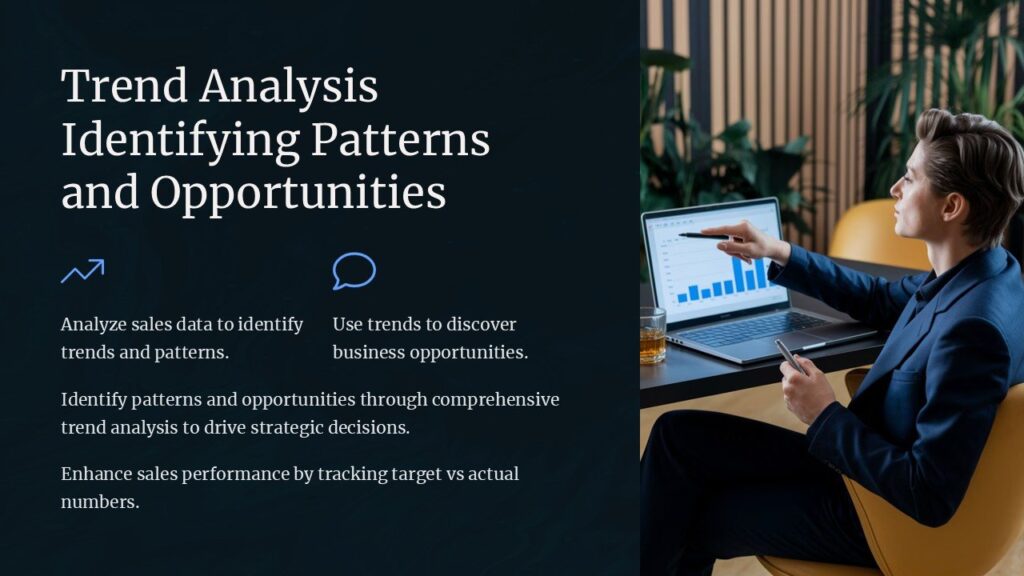 Trend Analysis Identifying Patterns and Opportunities

Analyze sales data to identify trends and patterns.

Use trends to discover business opportunities.

Identify patterns and opportunities through comprehensive trend analysis to drive strategic decisions.

Enhance sales performance by tracking target vs actual numbers.